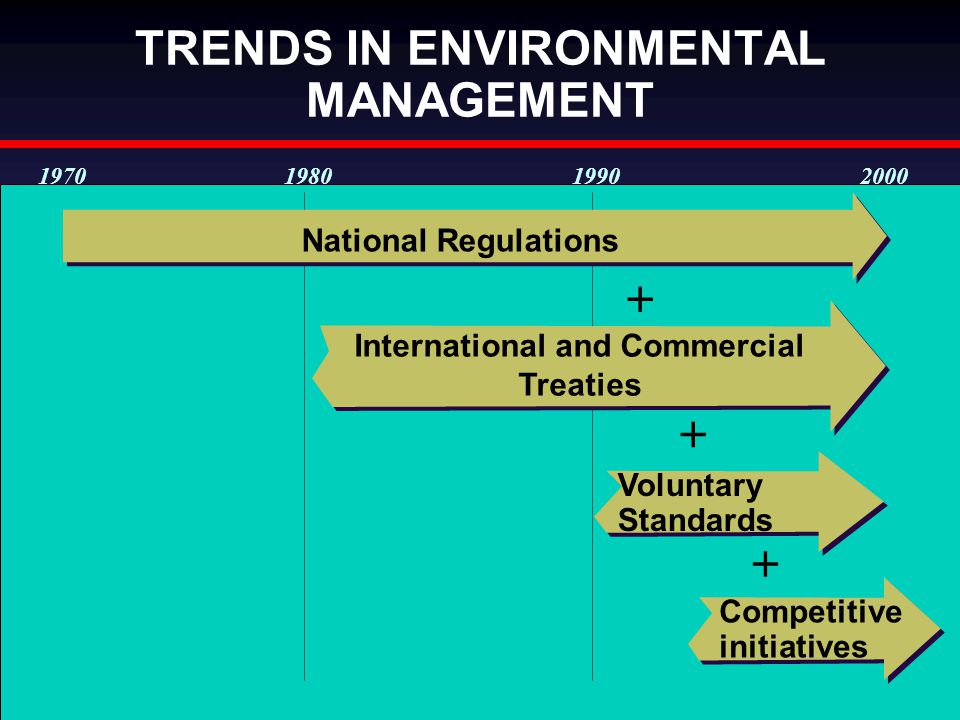 TRENDS IN ENVIRONMENTAL MANAGEMENT

1970

1980

1990

2000

National Regulations

+

International and Commercial Treaties

+

Voluntary Standards

+

Competitive initiatives